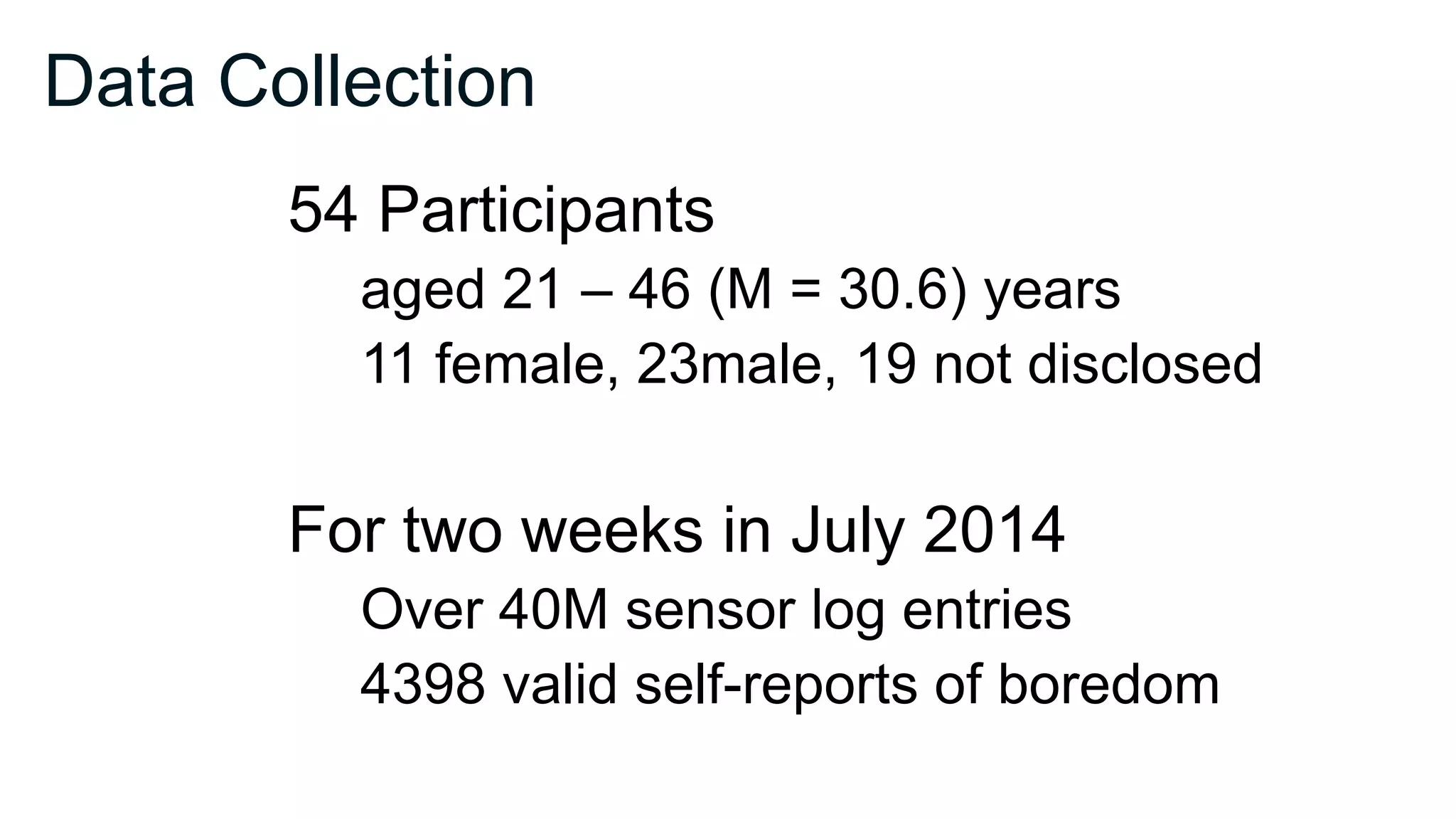 Data Collection

54 Participants

aged 21 – 46 (M = 30.6) years

11 female, 23male, 19 not disclosed

For two weeks in July 2014

Over 40M sensor log entries

4398 valid self-reports of boredom